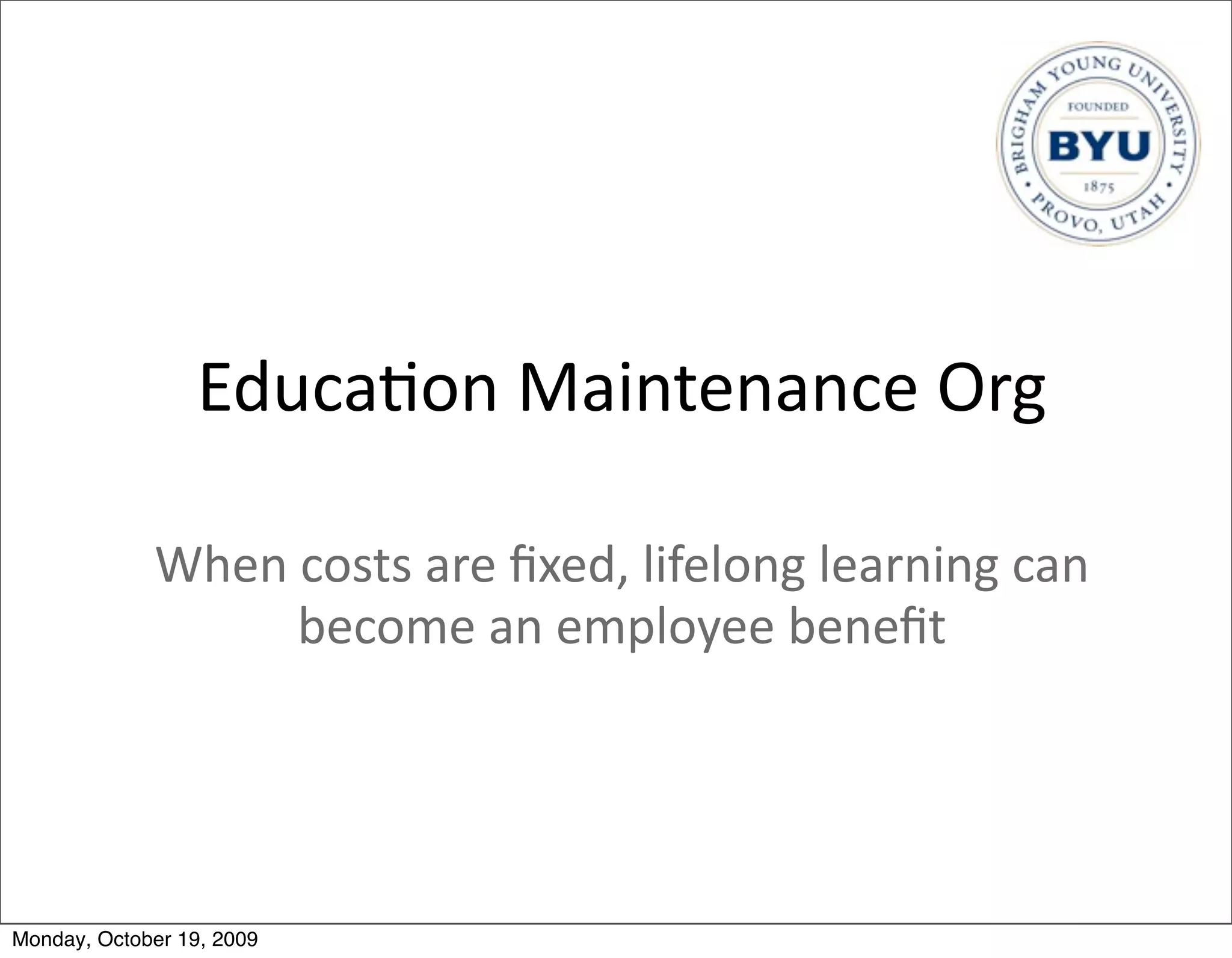 BRIGHAM YOUNG UNIVERSITY
FOUNDED
BYU
1875
PROVO, UTAH

Education Maintenance Org

When costs are fixed, lifelong learning can become an employee benefit

Monday, October 19, 2009